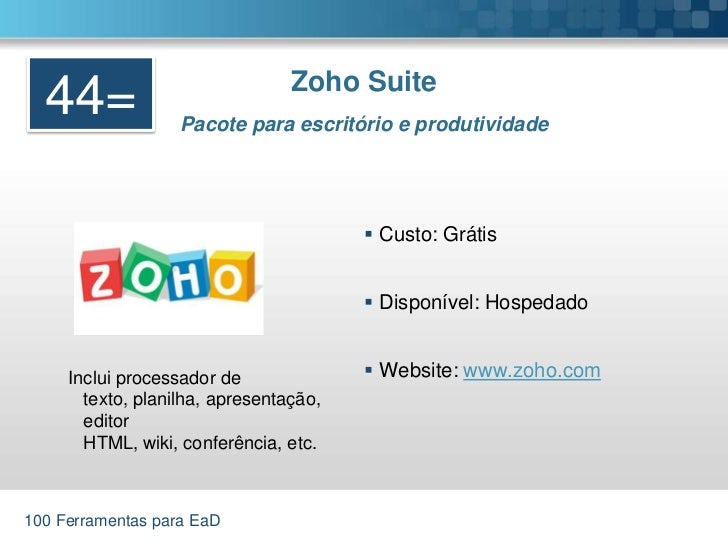 44=

Zoho Suite

Pacote para escritório e produtividade

ZOHO

Inclui processador de texto, planilha, apresentação, editor HTML, wiki, conferência, etc.

▪ Custo: Grátis

▪ Disponível: Hospedado

▪ Website: www.zoho.com

100 Ferramentas para EaD